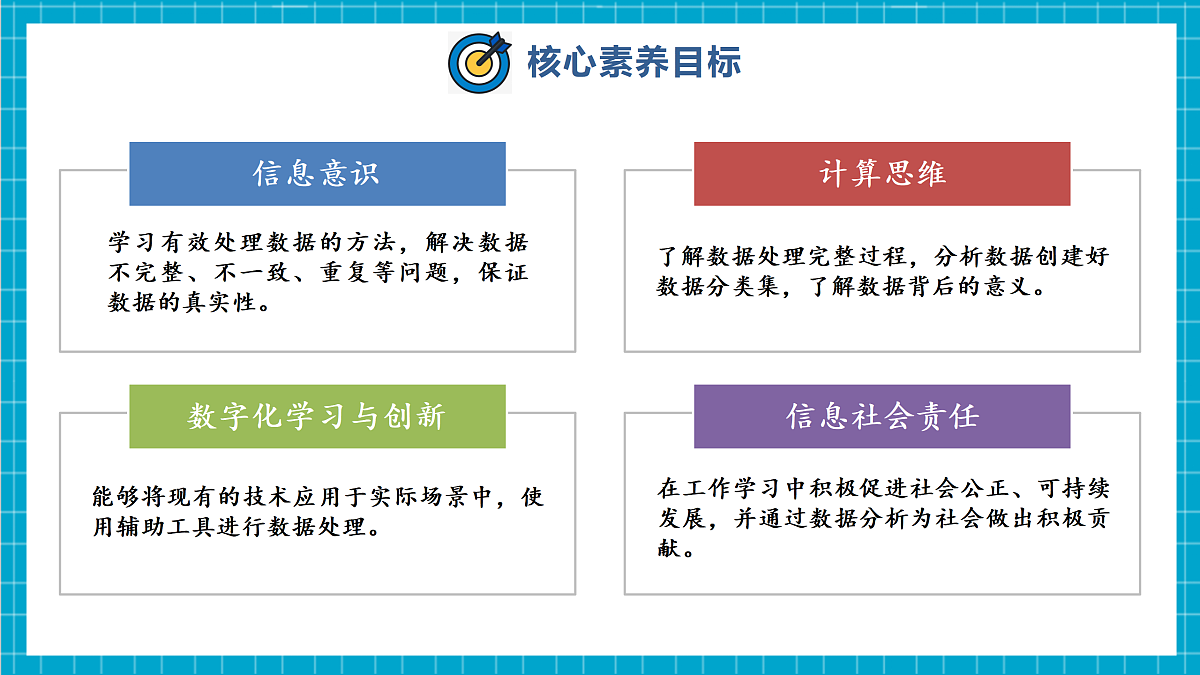 核心素养目标

信息意识

学习有效处理数据的方法，解决数据不完整、不一致、重复等问题，保证数据的真实性。

计算思维

了解数据处理完整过程，分析数据创建好数据分类集，了解数据背后的意义。

数字化学习与创新

能够将现有的技术应用于实际场景中，使用辅助工具进行数据处理。

信息社会责任

在工作学习中积极促进社会公正、可持续发展，并通过数据分析为社会做出积极贡献。